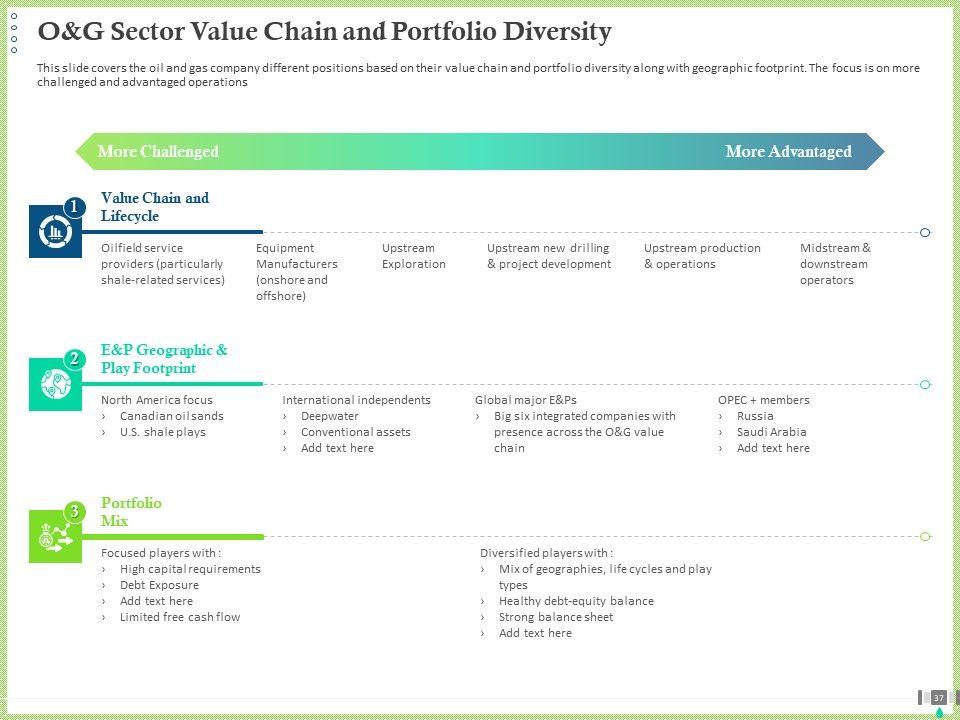 O&G Sector Value Chain and Portfolio Diversity

This slide covers the oil and gas company different positions based on their value chain and portfolio diversity along with geographic footprint. The focus is on more challenged and advantaged operations

More Challenged

More Advantaged

1

Value Chain and Lifecycle

Oilfield service providers (particularly shale-related services)

Equipment Manufacturers (onshore and offshore)

Upstream Exploration

Upstream new drilling & project development

Upstream production & operations

Midstream & downstream operators

2

E&P Geographic & Play Footprint

North America focus
› Canadian oil sands
› U.S. shale plays

International independents
› Deepwater
› Conventional assets
› Add text here

Global major E&Ps
› Big six integrated companies with presence across the O&G value chain

OPEC + members
› Russia
› Saudi Arabia
› Add text here

3

Portfolio Mix

Focused players with :
› High capital requirements
› Debt Exposure
› Add text here
› Limited free cash flow

Diversified players with :
› Mix of geographies, life cycles and play types
› Healthy debt-equity balance
› Strong balance sheet
› Add text here

37